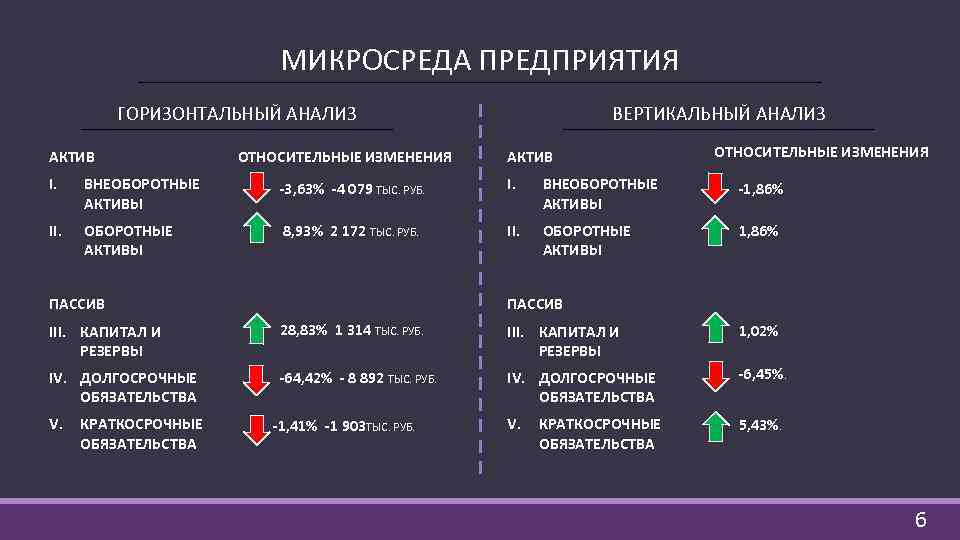 МИКРОСРЕДА ПРЕДПРИЯТИЯ

ГОРИЗОНТАЛЬНЫЙ АНАЛИЗ

АКТИВ

ОТНОСИТЕЛЬНЫЕ ИЗМЕНЕНИЯ

I. ВНЕОБОРОТНЫЕ АКТИВЫ -3,63% -4 079 ТЫС. РУБ.

II. ОБОРОТНЫЕ АКТИВЫ 8,93% 2 172 ТЫС. РУБ.

ПАССИВ

III. КАПИТАЛ И РЕЗЕРВЫ 28,83% 1 314 ТЫС. РУБ.

IV. ДОЛГОСРОЧНЫЕ ОБЯЗАТЕЛЬСТВА -64,42% - 8 892 ТЫС. РУБ.

V. КРАТКОСРОЧНЫЕ ОБЯЗАТЕЛЬСТВА -1,41% -1 903ТЫС. РУБ.

ВЕРТИКАЛЬНЫЙ АНАЛИЗ

АКТИВ

ОТНОСИТЕЛЬНЫЕ ИЗМЕНЕНИЯ

I. ВНЕОБОРОТНЫЕ АКТИВЫ -1,86%

II. ОБОРОТНЫЕ АКТИВЫ 1,86%

ПАССИВ

III. КАПИТАЛ И РЕЗЕРВЫ 1,02%

IV. ДОЛГОСРОЧНЫЕ ОБЯЗАТЕЛЬСТВА -6,45%.

V. КРАТКОСРОЧНЫЕ ОБЯЗАТЕЛЬСТВА 5,43%.

6